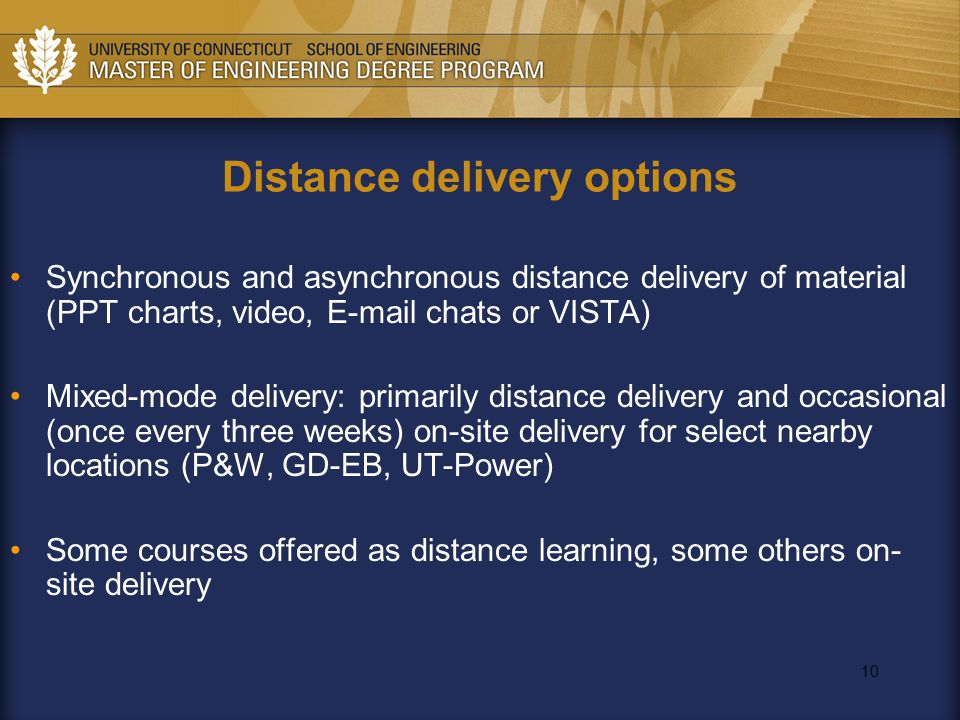 UNIVERSITY OF CONNECTICUT SCHOOL OF ENGINEERING
MASTER OF ENGINEERING DEGREE PROGRAM

Distance delivery options

• Synchronous and asynchronous distance delivery of material (PPT charts, video, E-mail chats or VISTA)

• Mixed-mode delivery: primarily distance delivery and occasional (once every three weeks) on-site delivery for select nearby locations (P&W, GD-EB, UT-Power)

• Some courses offered as distance learning, some others on-site delivery

10